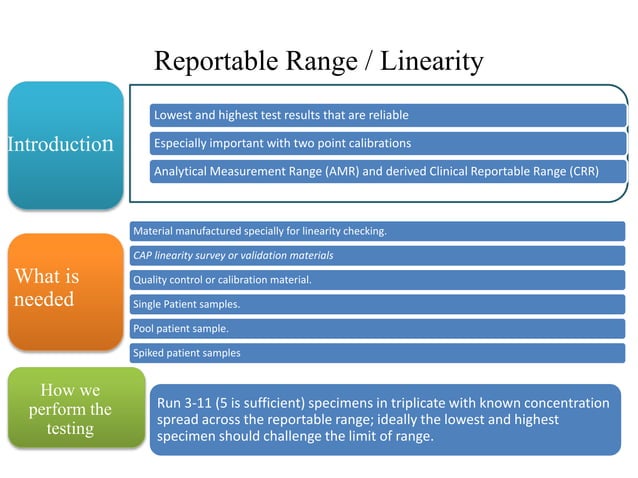 Reportable Range / Linearity

Introduction

Lowest and highest test results that are reliable

Especially important with two point calibrations

Analytical Measurement Range (AMR) and derived Clinical Reportable Range (CRR)

What is needed

Material manufactured specially for linearity checking.

CAP linearity survey or validation materials

Quality control or calibration material.

Single Patient samples.

Pool patient sample.

Spiked patient samples

How we perform the testing

Run 3-11 (5 is sufficient) specimens in triplicate with known concentration spread across the reportable range; ideally the lowest and highest specimen should challenge the limit of range.